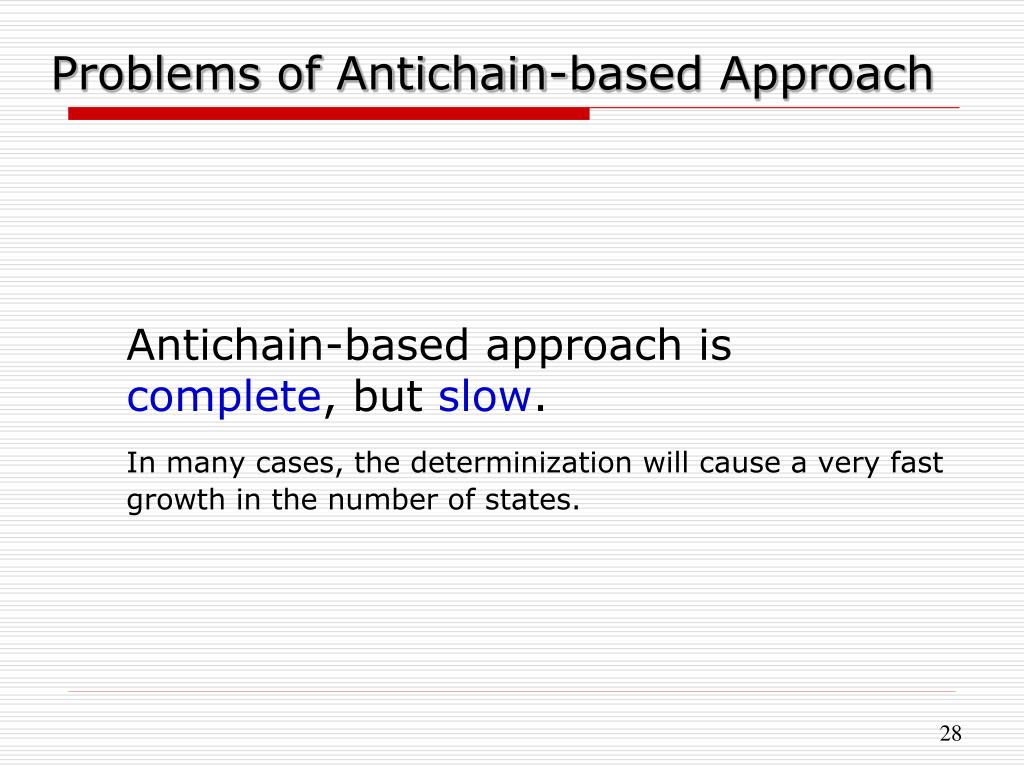 Problems of Antichain-based Approach

Antichain-based approach is complete, but slow.

In many cases, the determinization will cause a very fast growth in the number of states.

28